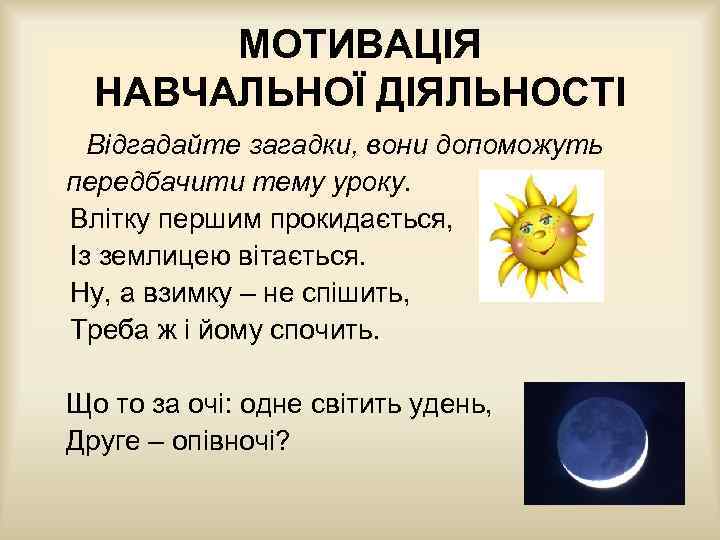 МОТИВАЦІЯ НАВЧАЛЬНОЇ ДІЯЛЬНОСТІ

Відгадайте загадки, вони допоможуть передбачити тему уроку.

Влітку першим прокидається,
Із землицею вітається.
Ну, а взимку – не спішить,
Треба ж і йому спочить.

Що то за очі: одне світить удень,
Друге – опівночі?